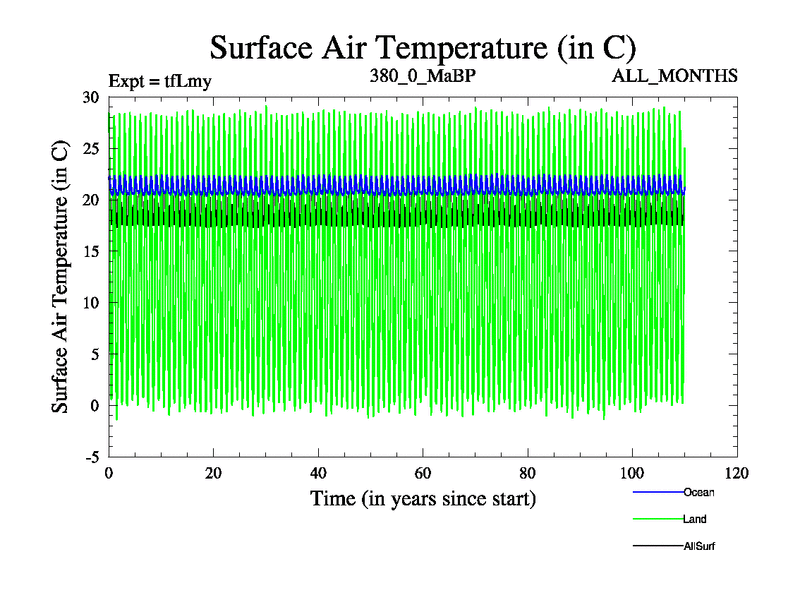 Surface Air Temperature (in C)

Expt = tfLmy

380_0_MaBP

ALL_MONTHS

Surface Air Temperature (in C)

30
25
20
15
10
5
0
-5

0
20
40
60
80
100
120

Time (in years since start)

Ocean
Land
AllSurf